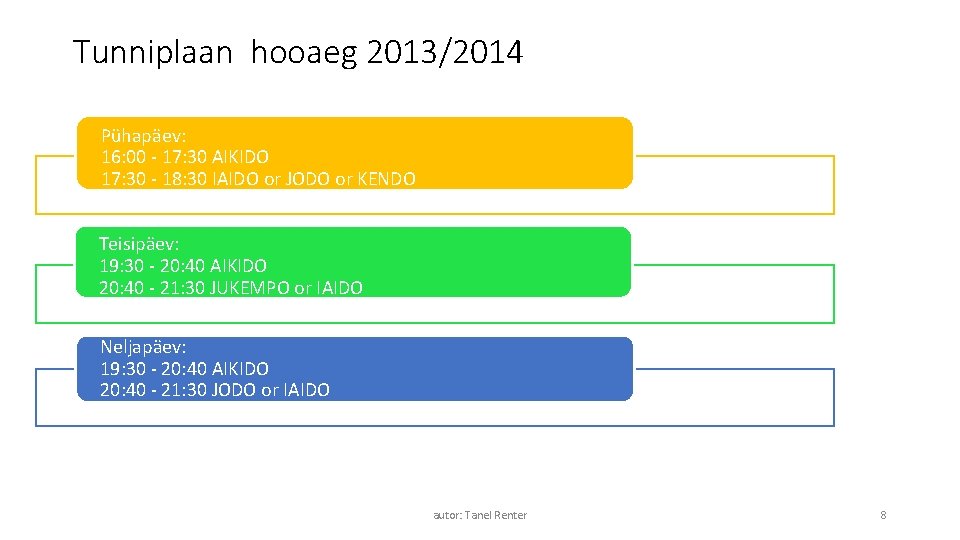 Tunniplaan hooaeg 2013/2014

Pühapäev:
16:00 - 17:30 AIKIDO
17:30 - 18:30 IAIDO or JODO or KENDO

Teisipäev:
19:30 - 20:40 AIKIDO
20:40 - 21:30 JUKEMPO or IAIDO

Neljapäev:
19:30 - 20:40 AIKIDO
20:40 - 21:30 JODO or IAIDO

autor: Tanel Renter

8